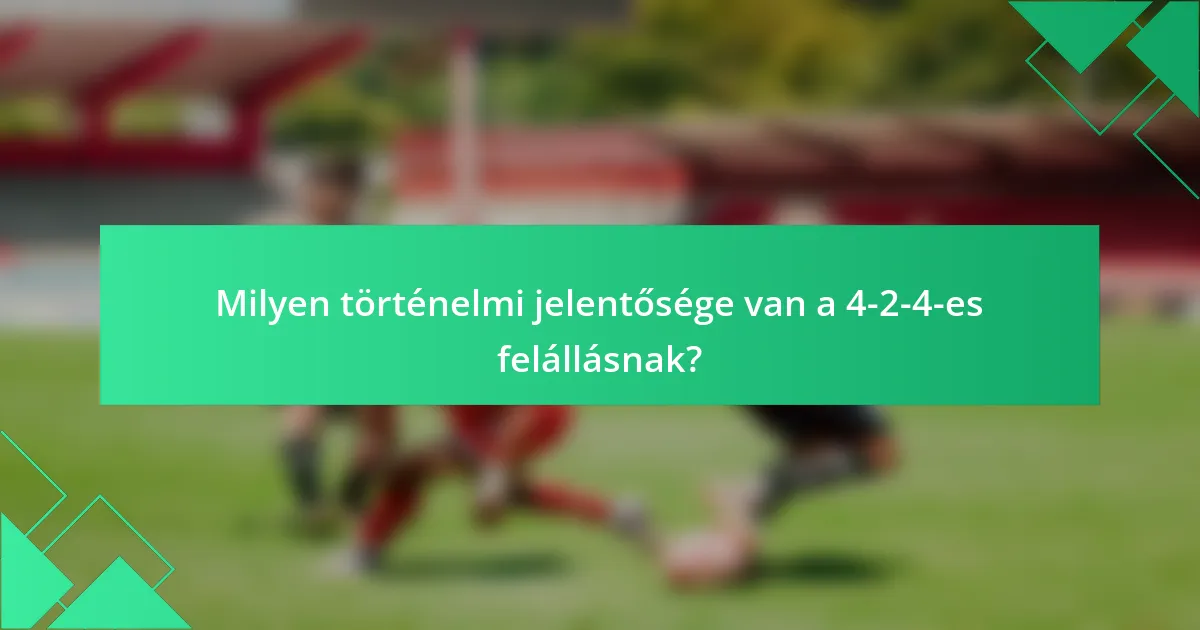 Milyen történelmi jelentősége van a 4-2-4-es felállásnak?